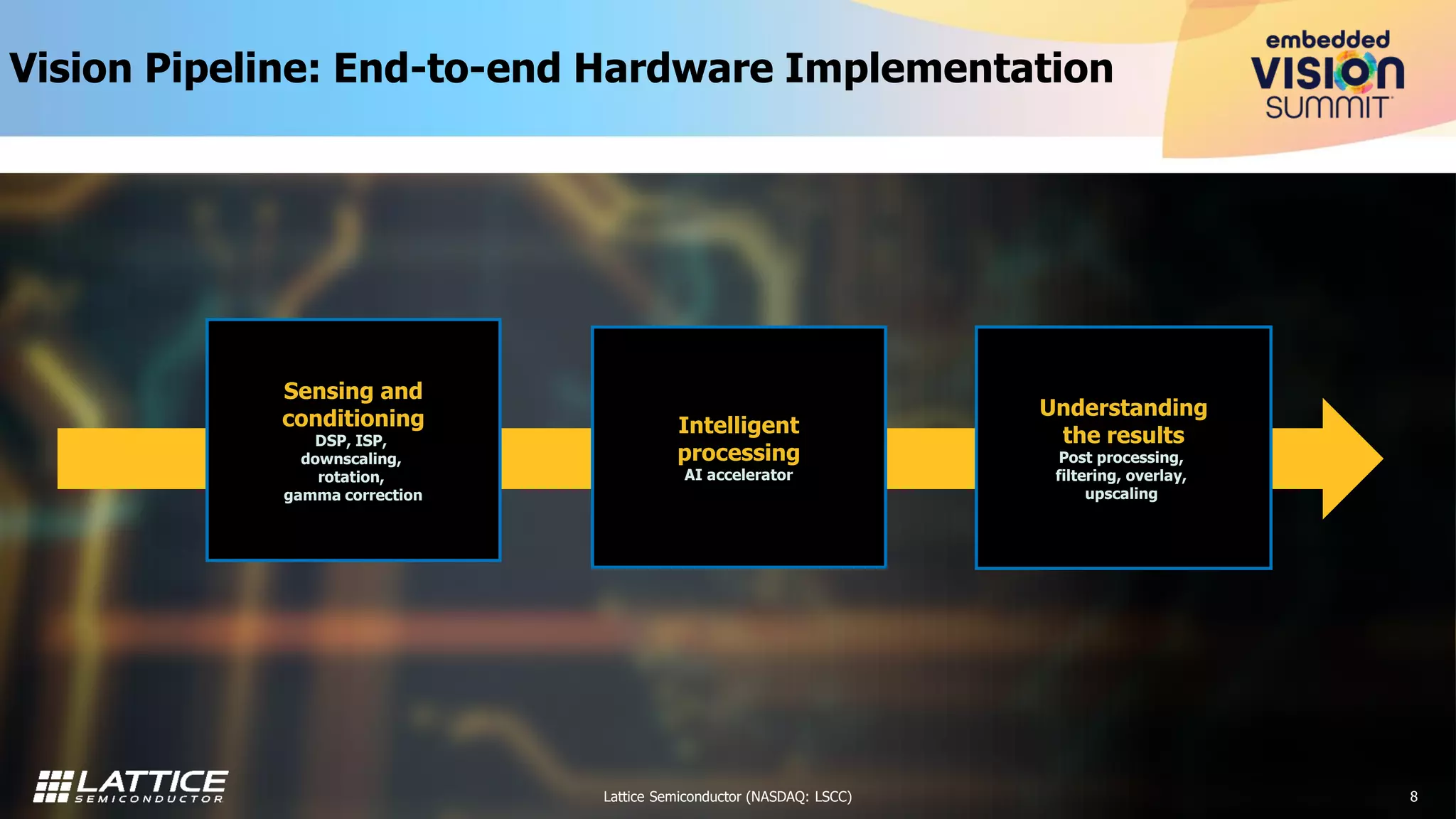 Vision Pipeline: End-to-end Hardware Implementation

embedded VISION SUMMIT

Sensing and conditioning
DSP, ISP, downscaling, rotation, gamma correction

Intelligent processing
AI accelerator

Understanding the results
Post processing, filtering, overlay, upscaling

LATTICE SEMICONDUCTOR

Lattice Semiconductor (NASDAQ: LSCC)

8